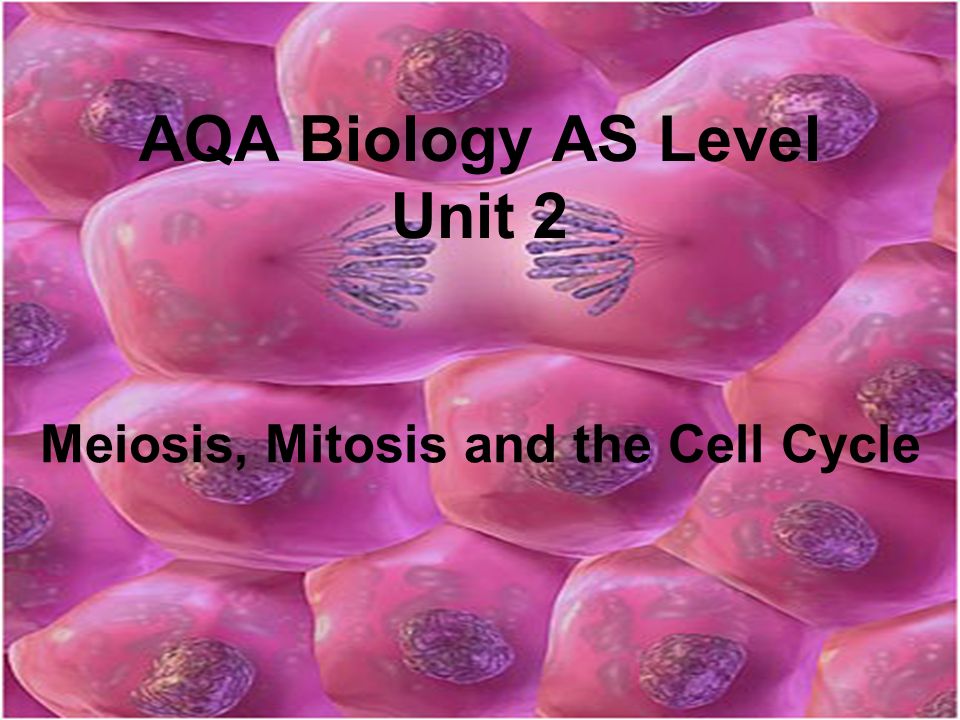 AQA Biology AS Level
Unit 2

Meiosis, Mitosis and the Cell Cycle